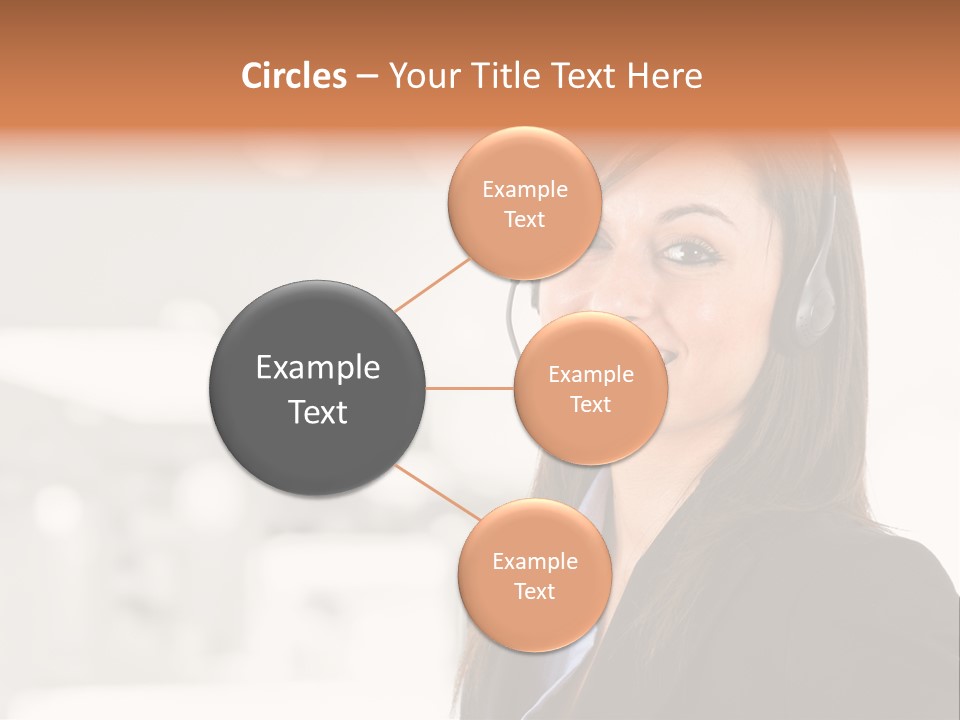 Circles – Your Title Text Here

Example Text

Example Text

Example Text

Example Text